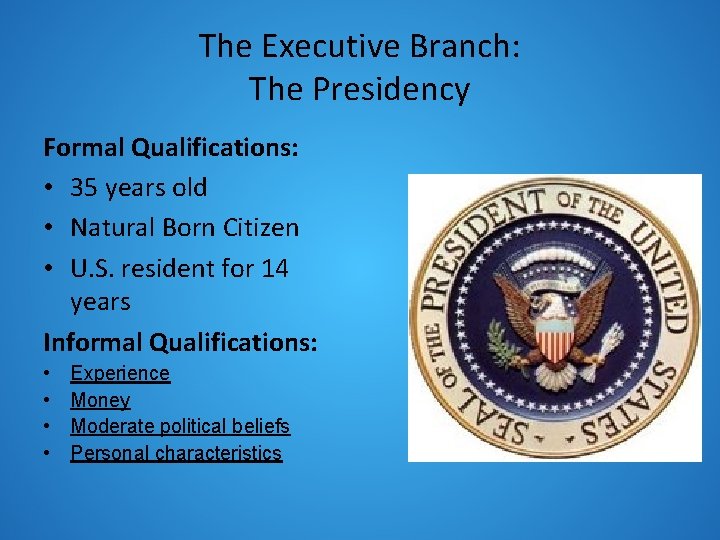 The Executive Branch:
The Presidency

Formal Qualifications:
• 35 years old
• Natural Born Citizen
• U.S. resident for 14 years

Informal Qualifications:
• Experience
• Money
• Moderate political beliefs
• Personal characteristics

SEAL OF THE PRESIDENT OF THE UNITED STATES